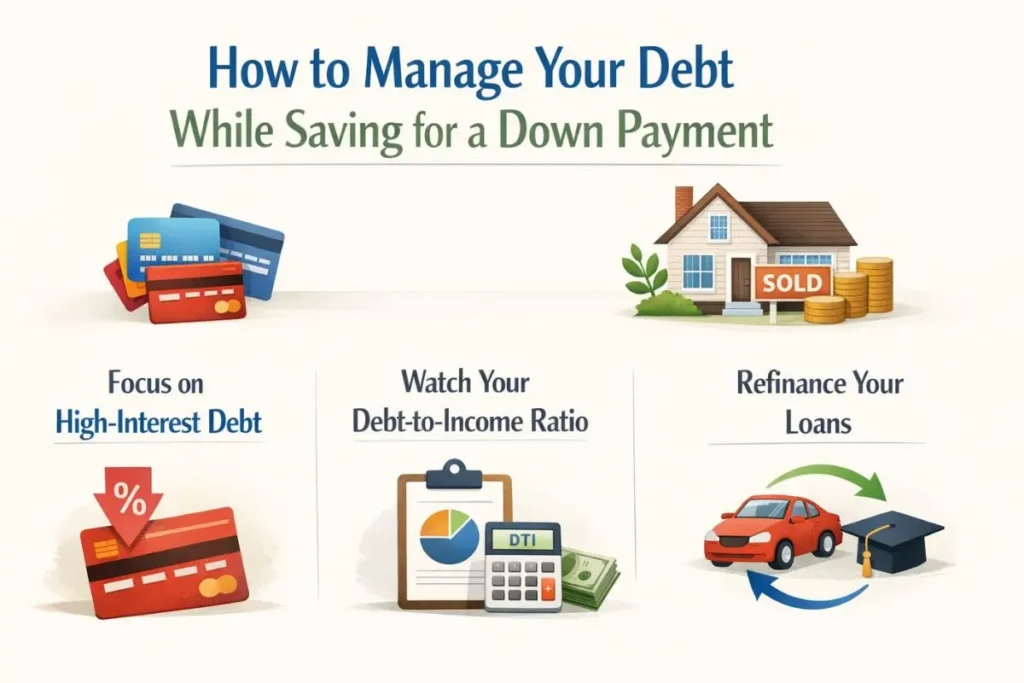 How to Manage Your Debt
While Saving for a Down Payment

SOLD

Focus on
High-Interest Debt

%

Watch Your
Debt-to-Income Ratio

DTI

Refinance Your
Loans